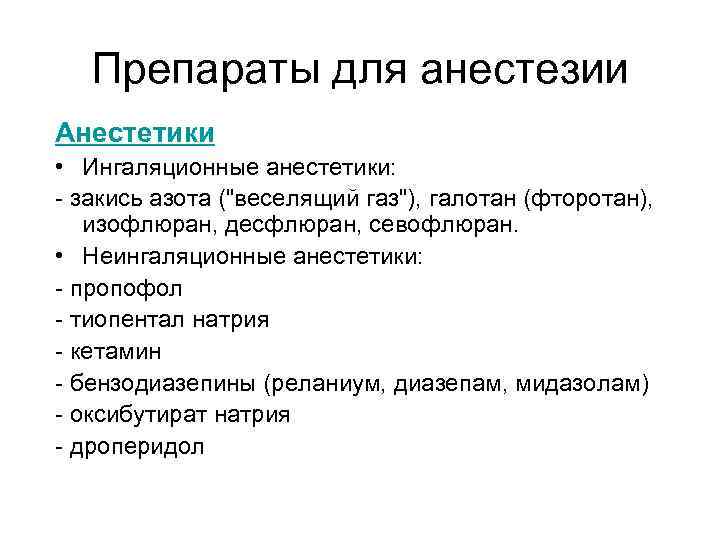 Препараты для анестезии

Анестетики

• Ингаляционные анестетики:

- закись азота ("веселящий газ"), галотан (фторотан), изофлюран, десфлюран, севофлюран.

• Неингаляционные анестетики:

- пропофол

- тиопентал натрия

- кетамин

- бензодиазепины (реланиум, диазепам, мидазолам)

- оксибутират натрия

- дроперидол